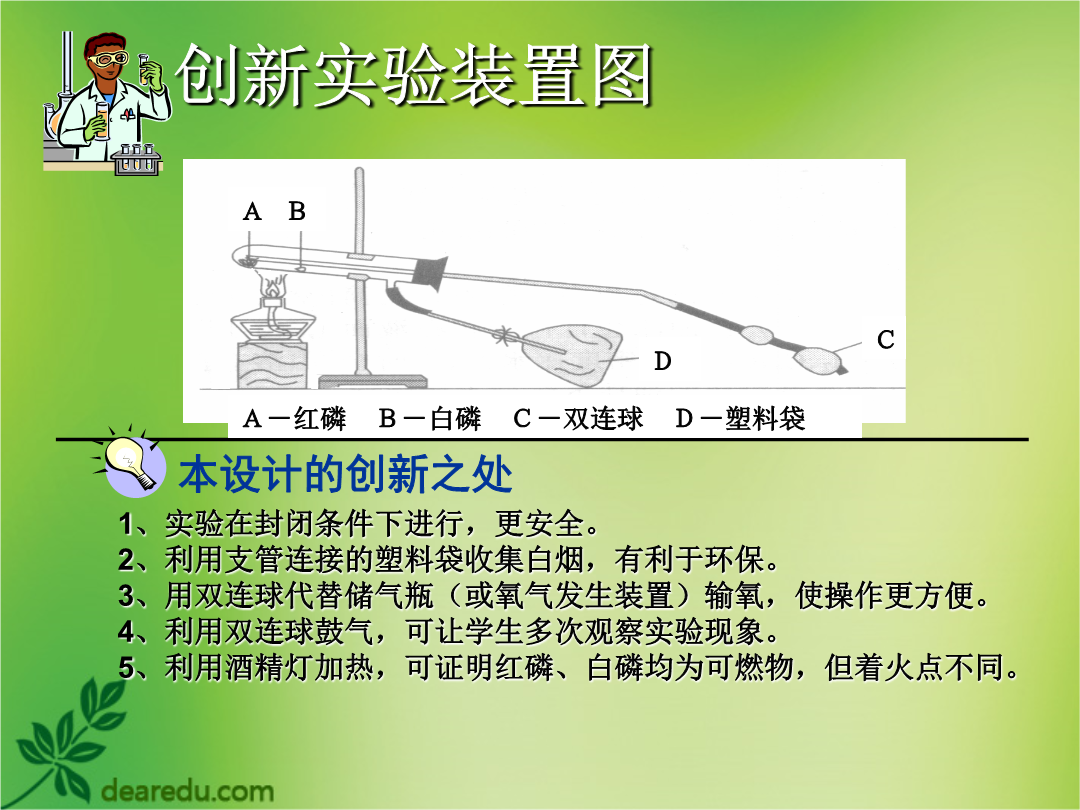 创新实验装置图

A B

C

D

A－红磷　B－白磷　C－双连球　D－塑料袋

本设计的创新之处

1、实验在封闭条件下进行，更安全。
2、利用支管连接的塑料袋收集白烟，有利于环保。
3、用双连球代替储气瓶（或氧气发生装置）输氧，使操作更方便。
4、利用双连球鼓气，可让学生多次观察实验现象。
5、利用酒精灯加热，可证明红磷、白磷均为可燃物，但着火点不同。

dearedu.com